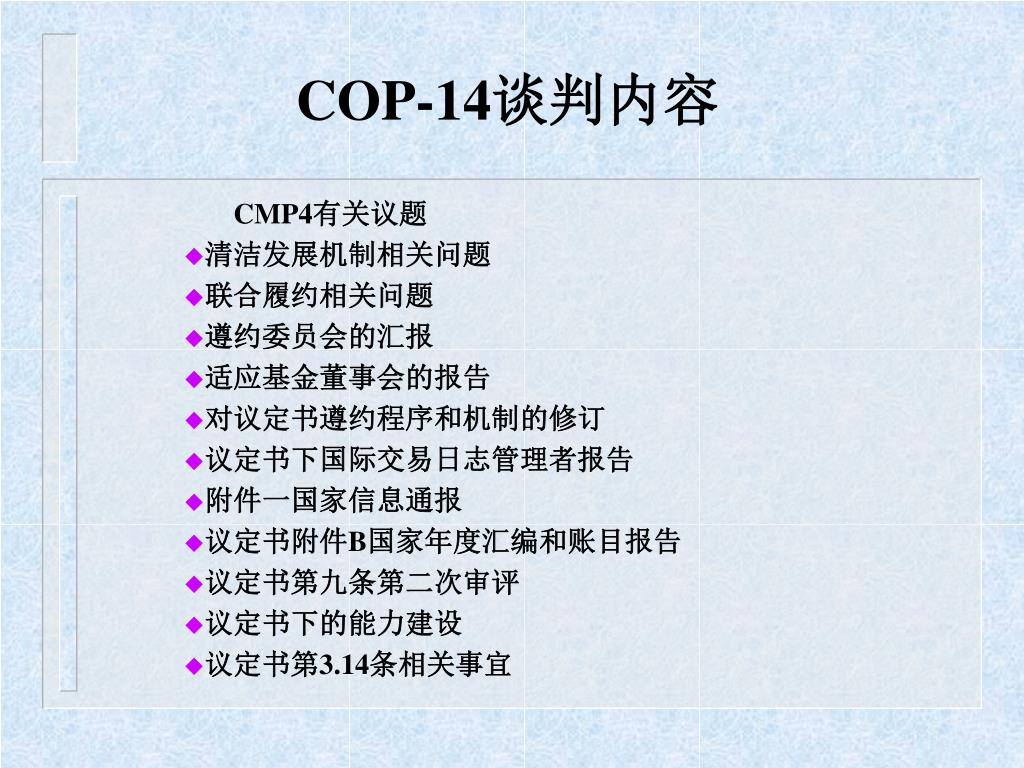 COP-14谈判内容

CMP4有关议题

◆清洁发展机制相关问题
◆联合履约相关问题
◆遵约委员会的汇报
◆适应基金董事会的报告
◆对议定书遵约程序和机制的修订
◆议定书下国际交易日志管理者报告
◆附件一国家信息通报
◆议定书附件B国家年度汇编和账目报告
◆议定书第九条第二次审评
◆议定书下的能力建设
◆议定书第3.14条相关事宜